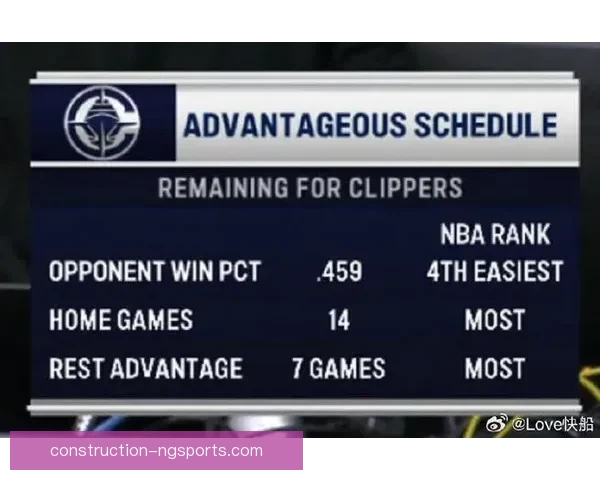 ADVANTAGEOUS SCHEDULE

REMAINING FOR CLIPPERS

|  |  | NBA RANK |
|---|---|---|
| OPPONENT WIN PCT | .459 | 4TH EASIEST |
| HOME GAMES | 14 | MOST |
| REST ADVANTAGE | 7 GAMES | MOST |

@Love快船

construction-ngsports.com